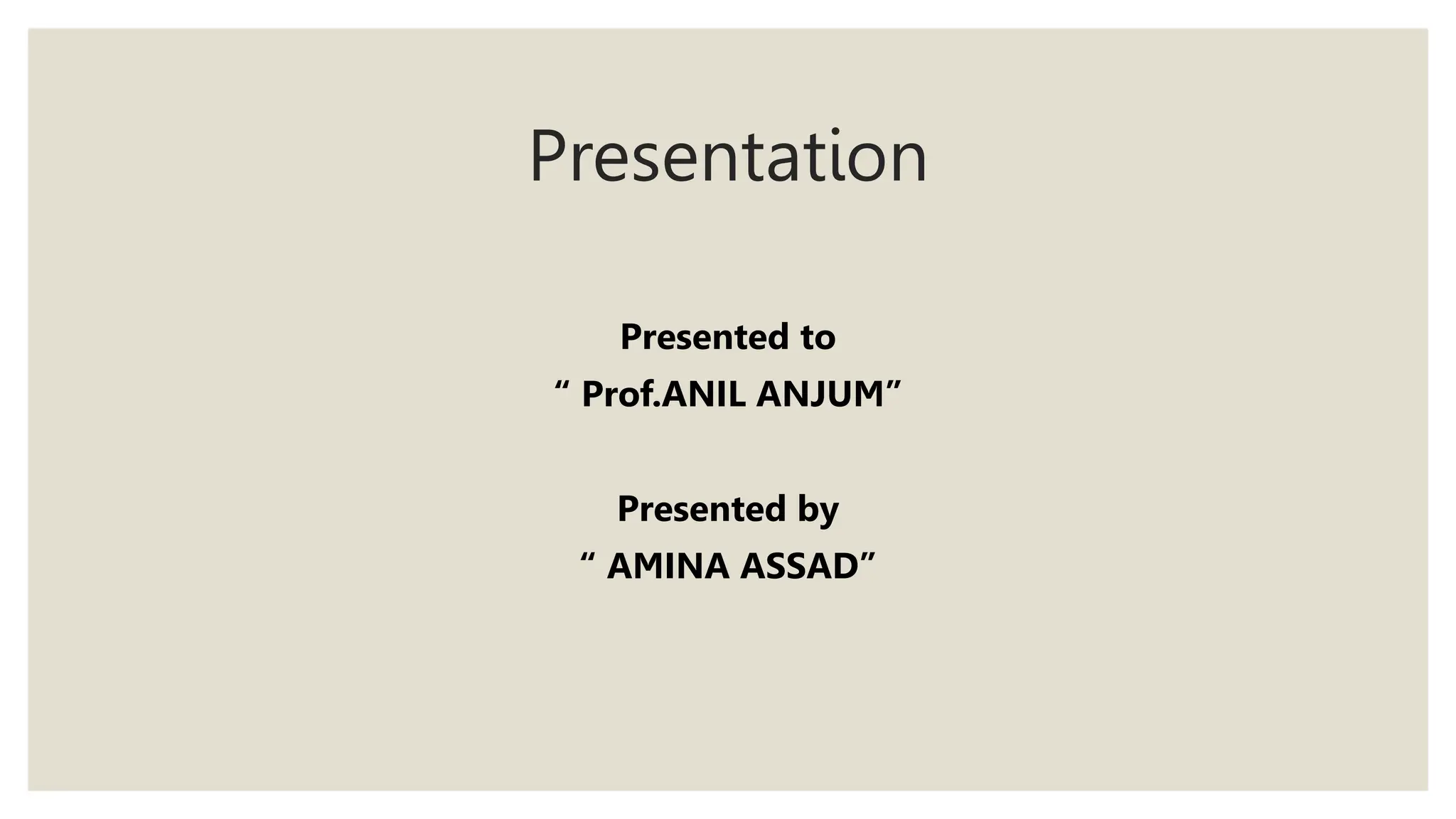 Presentation

Presented to
“ Prof.ANIL ANJUM”

Presented by
“ AMINA ASSAD”